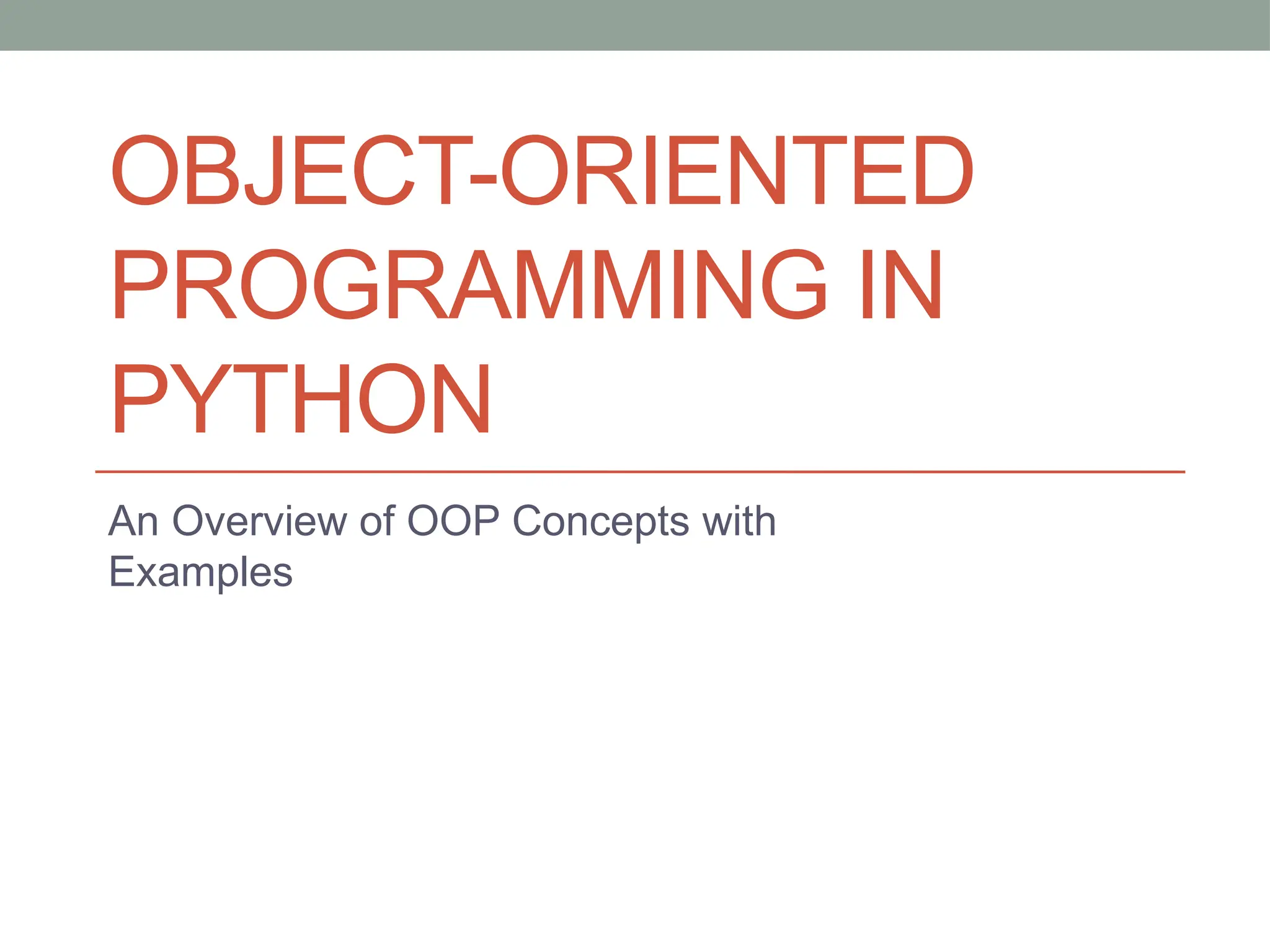 OBJECT-ORIENTED PROGRAMMING IN PYTHON

An Overview of OOP Concepts with Examples